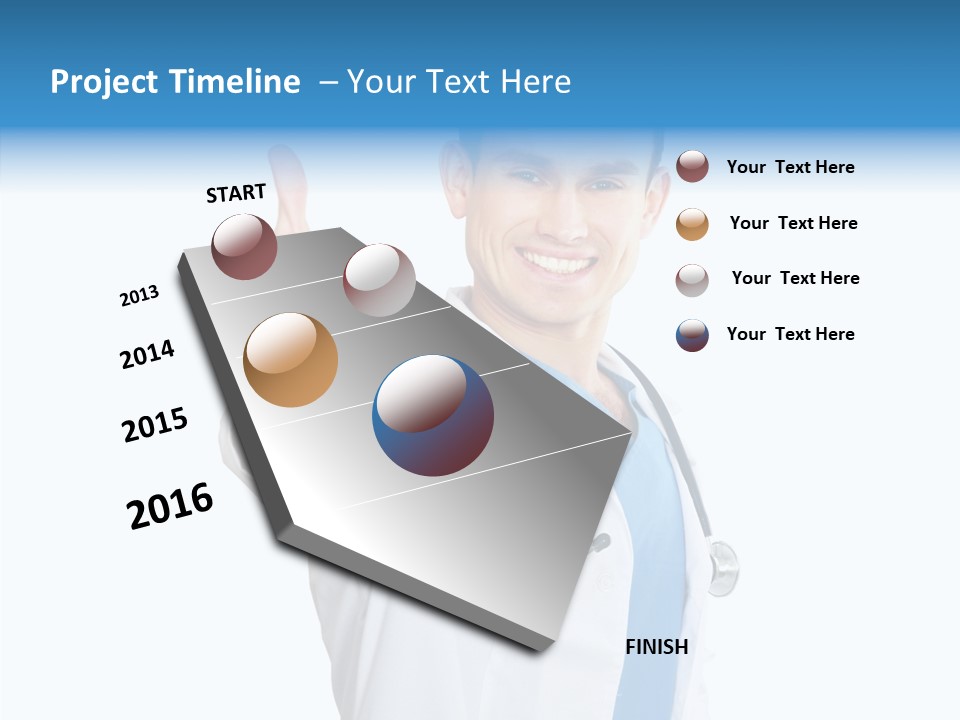 Project Timeline – Your Text Here

START

2013

2014

2015

2016

FINISH

Your Text Here

Your Text Here

Your Text Here

Your Text Here